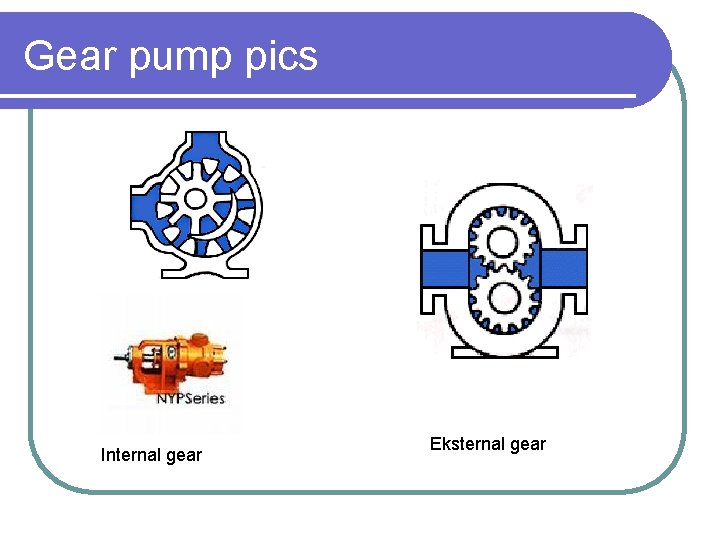 Gear pump pics

NYPSeries

Internal gear

Eksternal gear